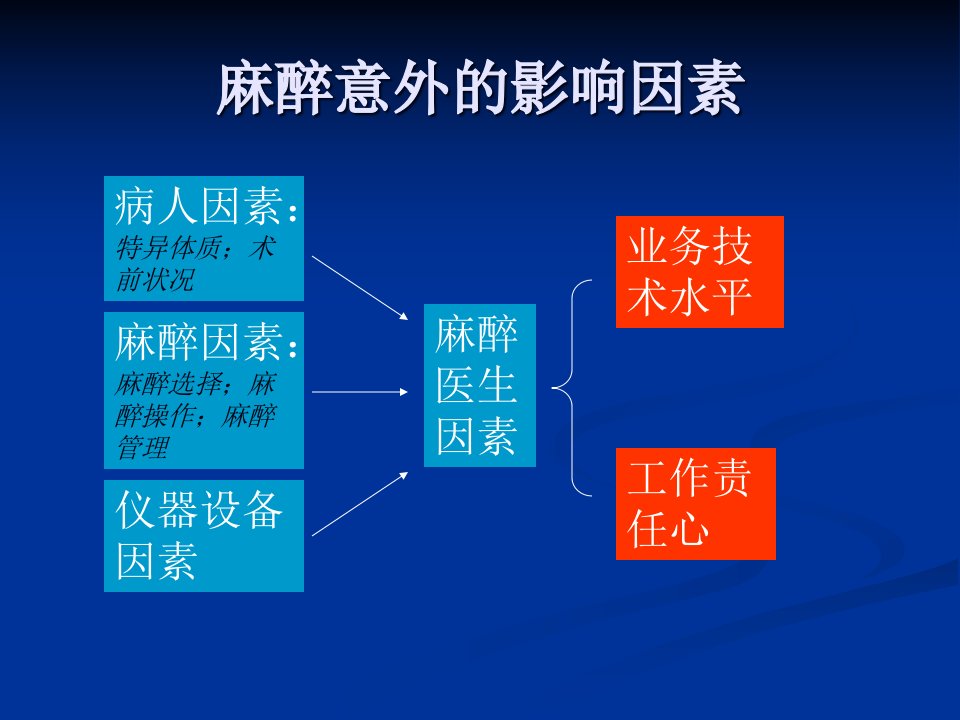 麻醉意外的影响因素

病人因素：
特异体质；术前状况

麻醉因素：
麻醉选择；麻醉操作；麻醉管理

仪器设备因素

麻醉医生因素

业务技术水平

工作责任心